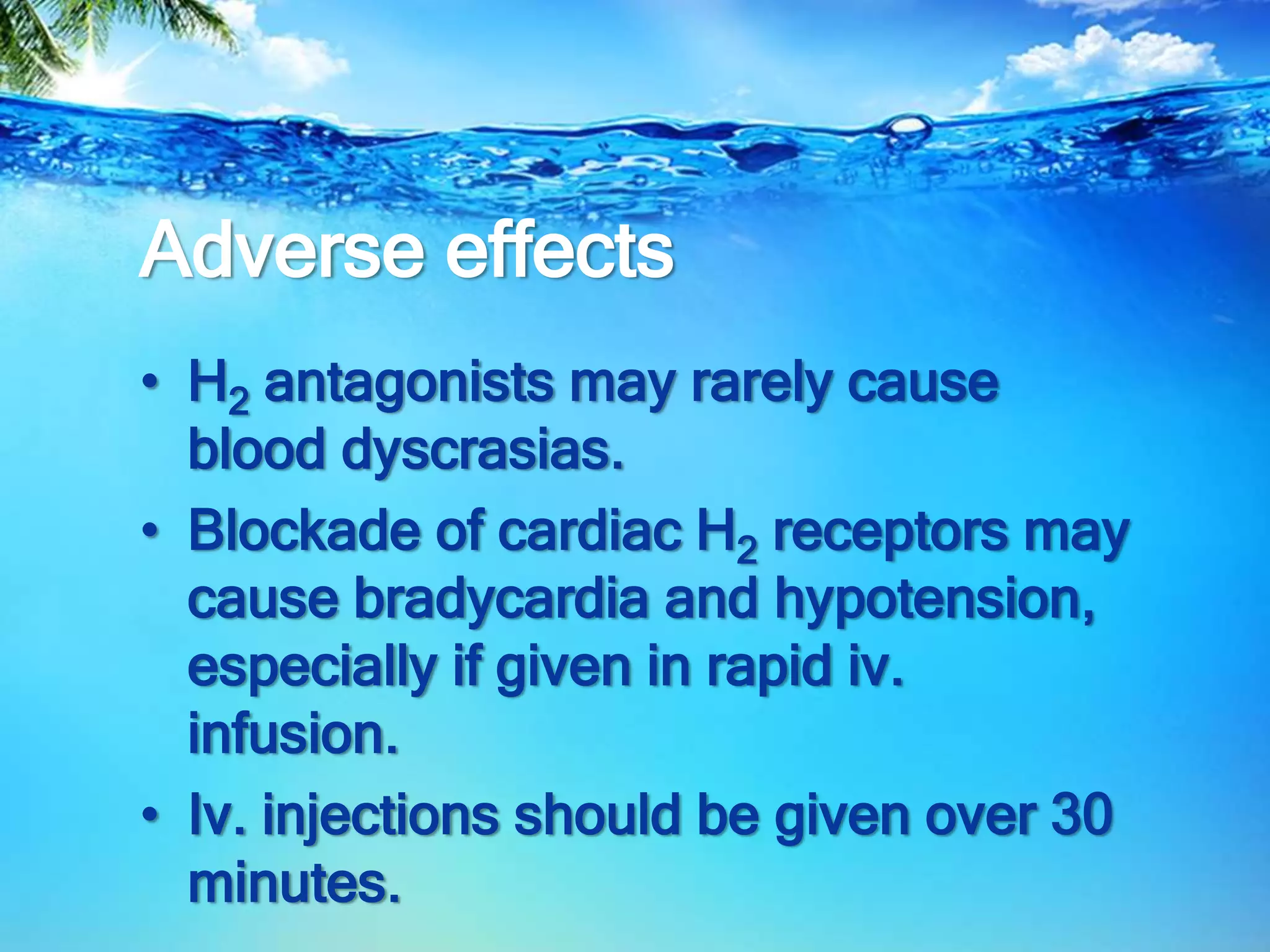 Adverse effects

• $H_2$ antagonists may rarely cause blood dyscrasias.

• Blockade of cardiac $H_2$ receptors may cause bradycardia and hypotension, especially if given in rapid iv. infusion.

• Iv. injections should be given over 30 minutes.